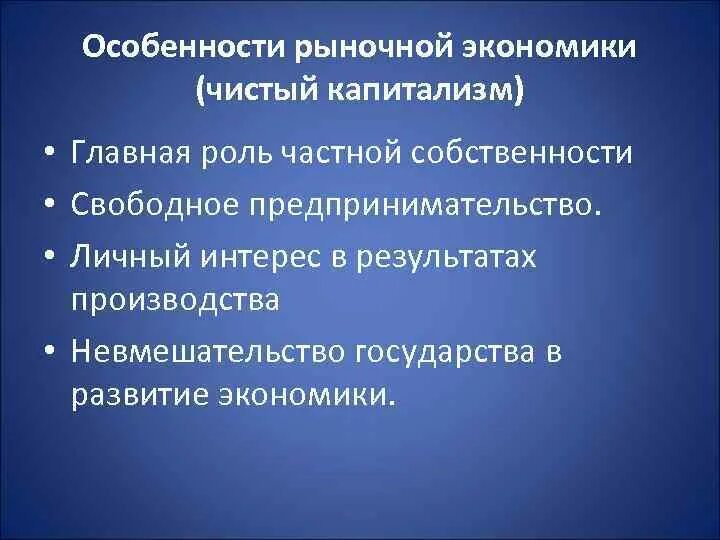 Особенности рыночной экономики (чистый капитализм)

• Главная роль частной собственности
• Свободное предпринимательство.
• Личный интерес в результатах производства
• Невмешательство государства в развитие экономики.